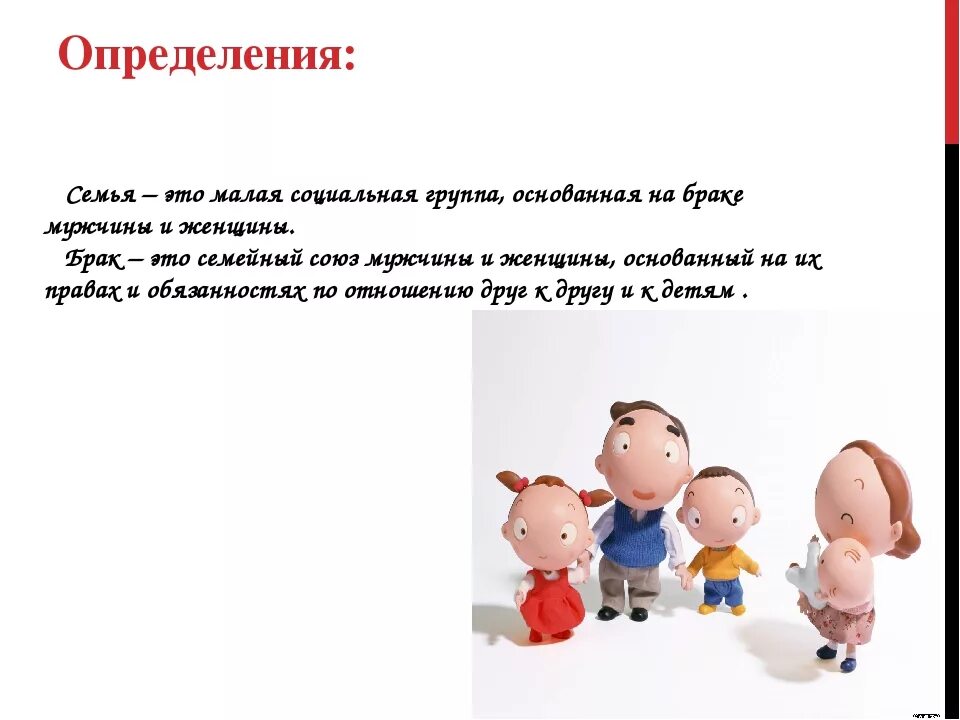 Определения:

Семья – это малая социальная группа, основанная на браке мужчины и женщины.

Брак – это семейный союз мужчины и женщины, основанный на их правах и обязанностях по отношению друг к другу и к детям .